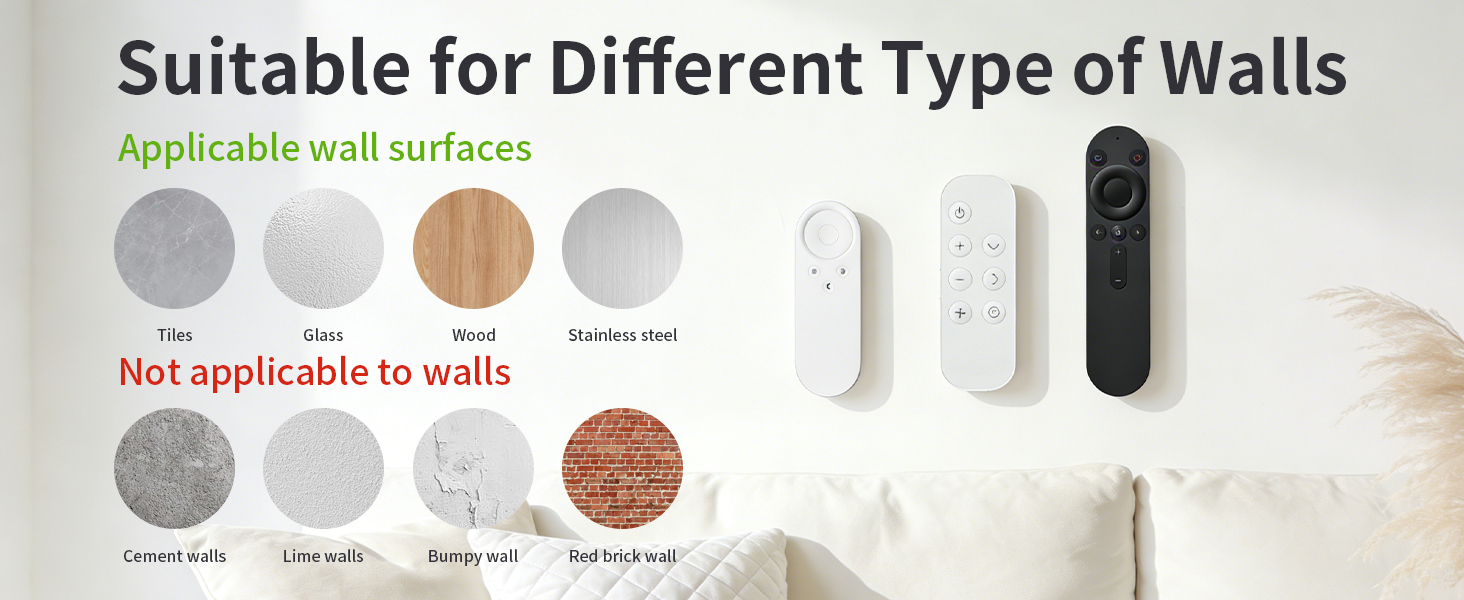 Suitable for Different Type of Walls

Applicable wall surfaces

Tiles

Glass

Wood

Stainless steel

Not applicable to walls

Cement walls

Lime walls

Bumpy wall

Red brick wall